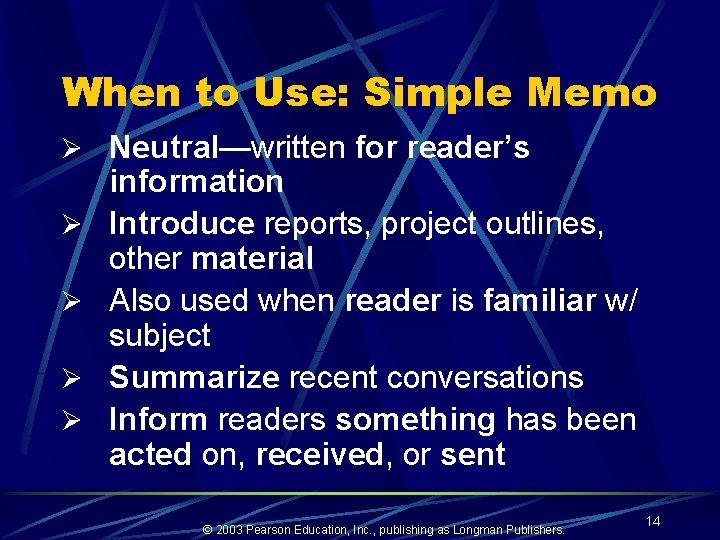 When to Use: Simple Memo

➢ Neutral—written for reader's information
➢ Introduce reports, project outlines, other material
➢ Also used when reader is familiar w/ subject
➢ Summarize recent conversations
➢ Inform readers something has been acted on, received, or sent

© 2003 Pearson Education, Inc., publishing as Longman Publishers.

14